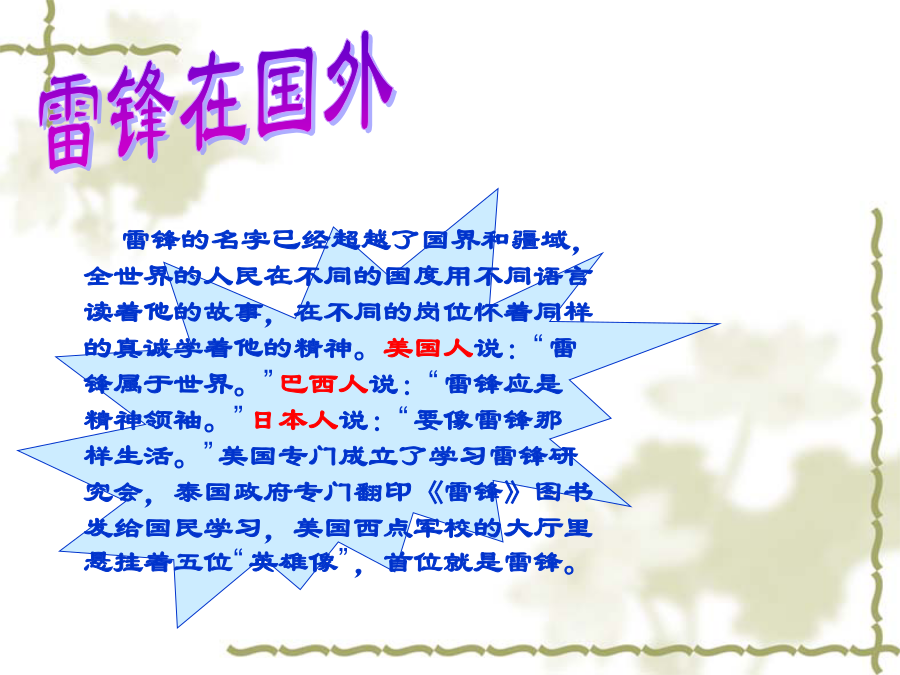 雷锋在国外

雷锋的名字已经超越了国界和疆域，全世界的人民在不同的国度用不同语言读着他的故事，在不同的岗位怀着同样的真诚学着他的精神。美国人说：“雷锋属于世界。”巴西人说：“雷锋应是精神领袖。”日本人说：“要像雷锋那样生活。”美国专门成立了学习雷锋研究会，泰国政府专门翻印《雷锋》图书发给国民学习，美国西点军校的大厅里悬挂着五位“英雄像”，首位就是雷锋。